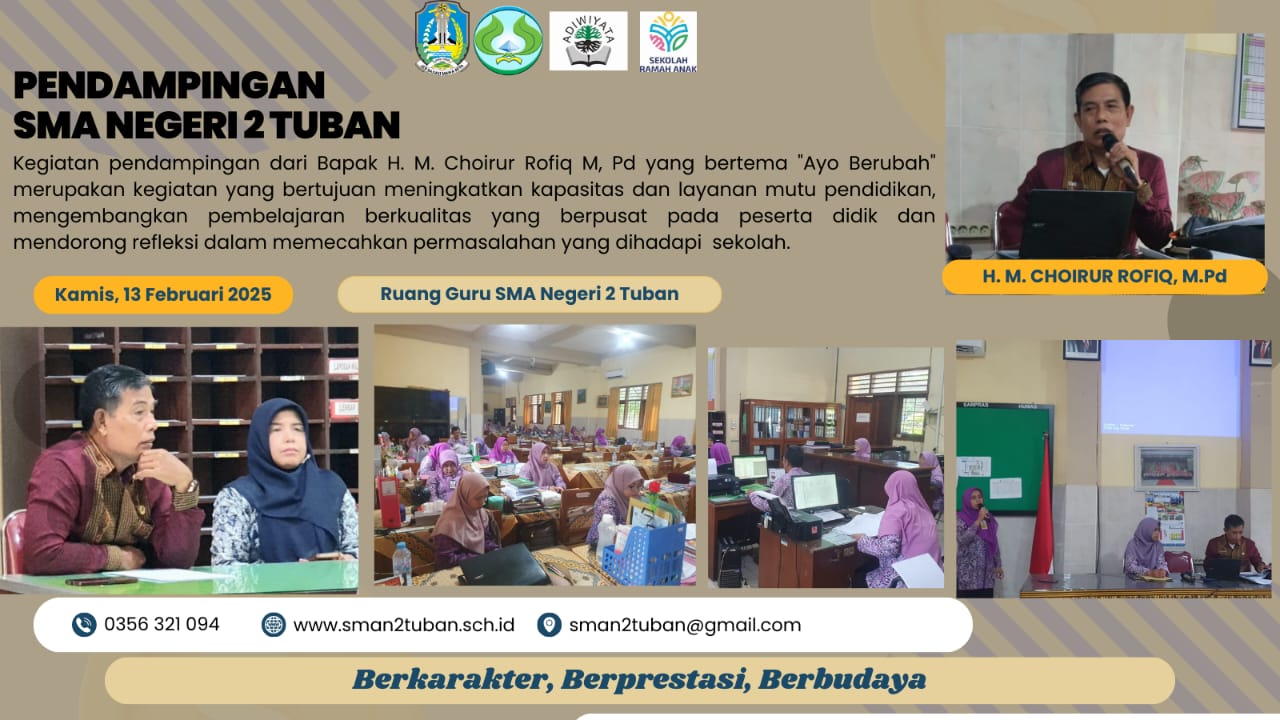 ADIWIYATA

SEKOLAH RAMAH ANAK

PENDAMPINGAN
SMA NEGERI 2 TUBAN

Kegiatan pendampingan dari Bapak H. M. Choirur Rofiq M, Pd yang bertema "Ayo Berubah" merupakan kegiatan yang bertujuan meningkatkan kapasitas dan layanan mutu pendidikan, mengembangkan pembelajaran berkualitas yang berpusat pada peserta didik dan mendorong refleksi dalam memecahkan permasalahan yang dihadapi sekolah.

H. M. CHOIRUR ROFIQ, M.Pd

Kamis, 13 Februari 2025

Ruang Guru SMA Negeri 2 Tuban

0356 321 094

www.sman2tuban.sch.id

sman2tuban@gmail.com

Berkarakter, Berprestasi, Berbudaya